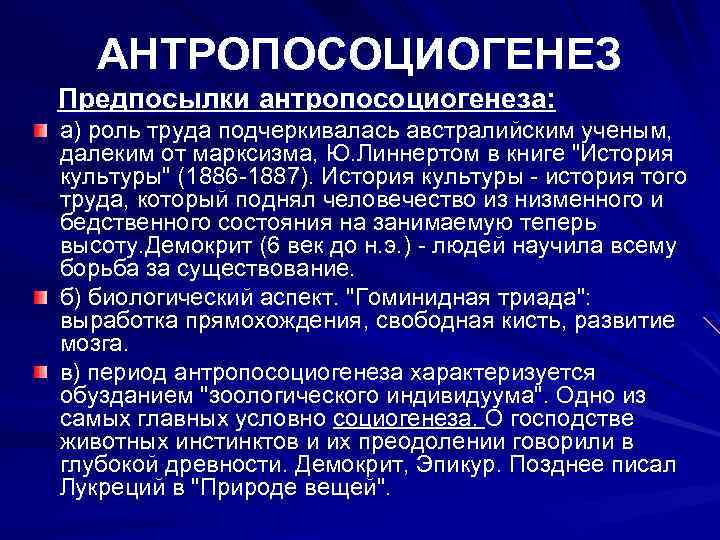 АНТРОПОСОЦИОГЕНЕЗ

Предпосылки антропосоциогенеза:

а) роль труда подчеркивалась австралийским ученым, далеким от марксизма, Ю.Линнертом в книге "История культуры" (1886-1887). История культуры - история того труда, который поднял человечество из низменного и бедственного состояния на занимаемую теперь высоту.Демокрит (6 век до н.э.) - людей научила всему борьба за существование.

б) биологический аспект. "Гоминидная триада": выработка прямохождения, свободная кисть, развитие мозга.

в) период антропосоциогенеза характеризуется обузданием "зоологического индивидуума". Одно из самых главных условно социогенеза. О господстве животных инстинктов и их преодолении говорили в глубокой древности. Демокрит, Эпикур. Позднее писал Лукреций в "Природе вещей".